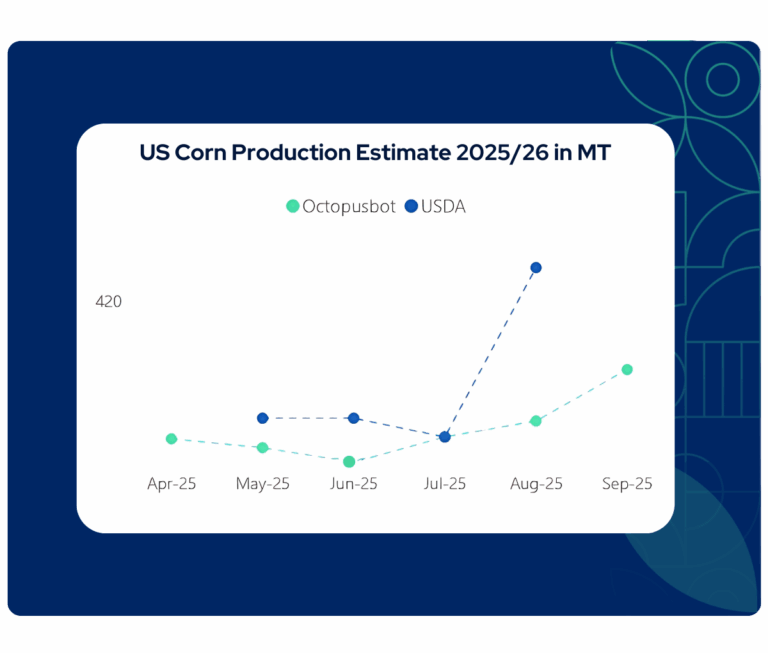 US Corn Production Estimate 2025/26 in MT

Octopusbot USDA

420

Apr-25 May-25 Jun-25 Jul-25 Aug-25 Sep-25